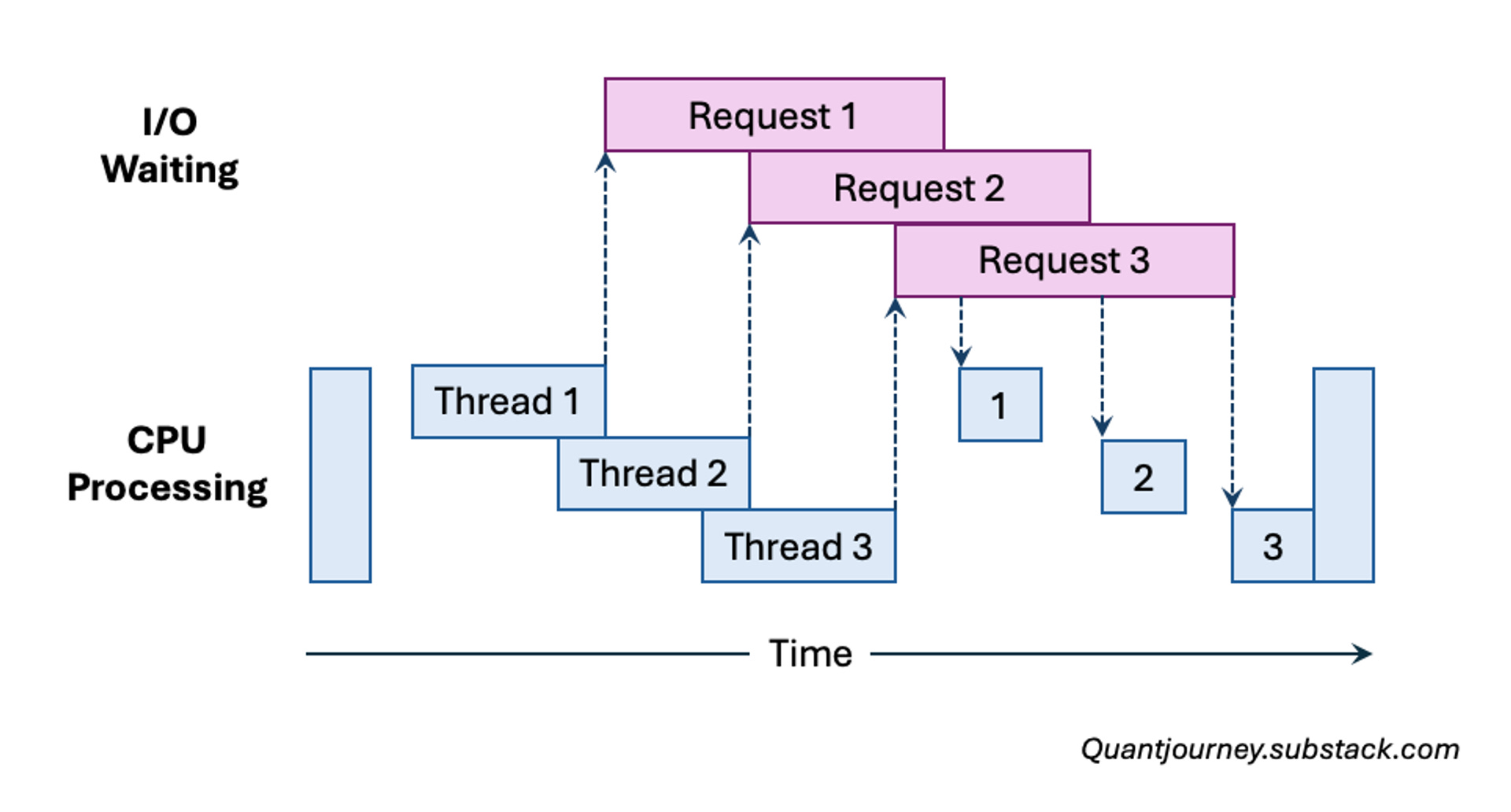 I/O Waiting

Request 1

Request 2

Request 3

CPU Processing

Thread 1

Thread 2

Thread 3

1

2

3

Time

Quantjourney.substack.com